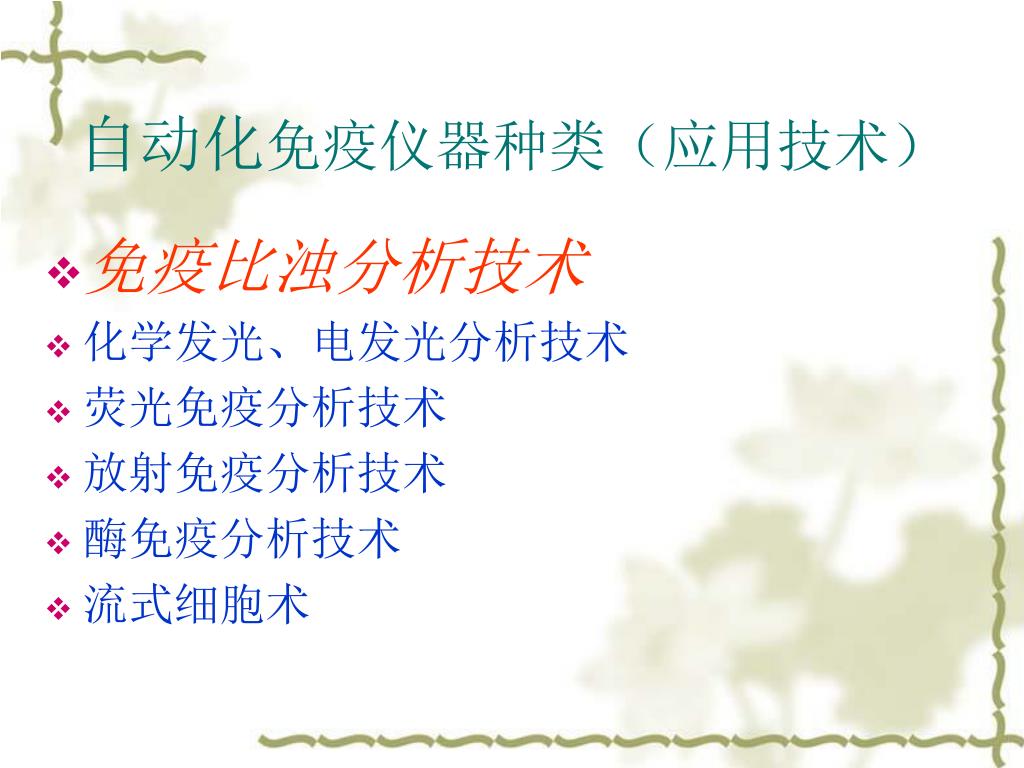 自动化免疫仪器种类（应用技术）

❖ 免疫比浊分析技术
❖ 化学发光、电发光分析技术
❖ 荧光免疫分析技术
❖ 放射免疫分析技术
❖ 酶免疫分析技术
❖ 流式细胞术